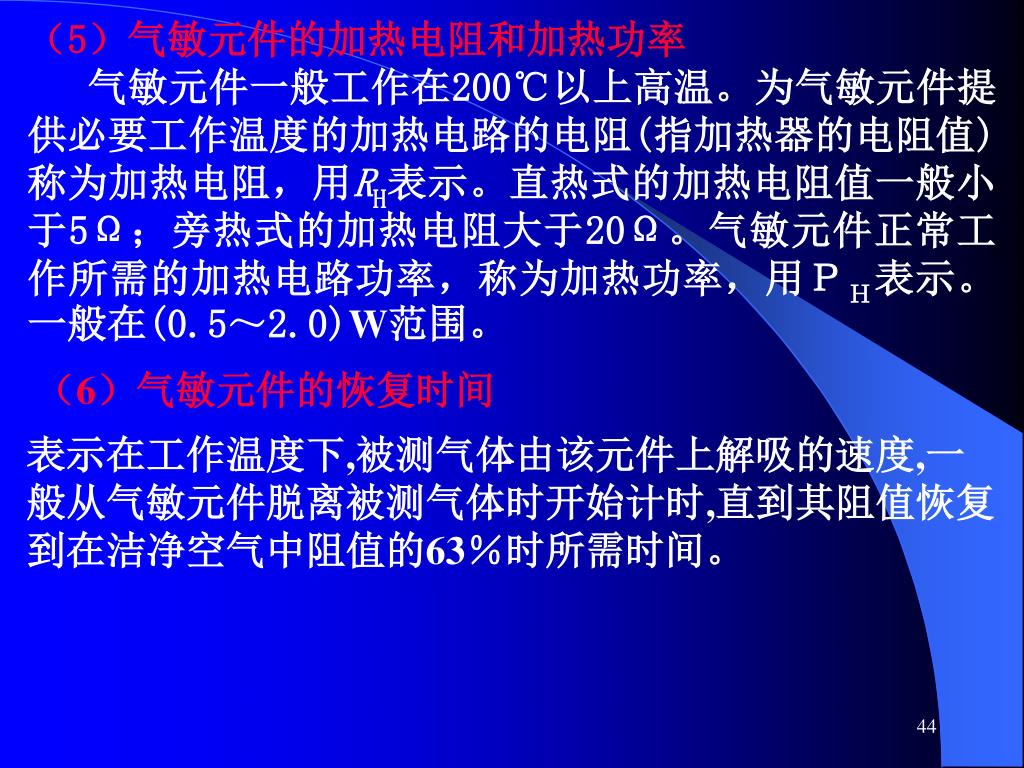 （5）气敏元件的加热电阻和加热功率

气敏元件一般工作在200℃以上高温。为气敏元件提供必要工作温度的加热电路的电阻(指加热器的电阻值)称为加热电阻，用$R_H$表示。直热式的加热电阻值一般小于5Ω；旁热式的加热电阻大于20Ω。气敏元件正常工作所需的加热电路功率，称为加热功率，用$P_H$表示。一般在(0.5～2.0)W范围。

（6）气敏元件的恢复时间

表示在工作温度下,被测气体由该元件上解吸的速度,一般从气敏元件脱离被测气体时开始计时,直到其阻值恢复到在洁净空气中阻值的63％时所需时间。

44